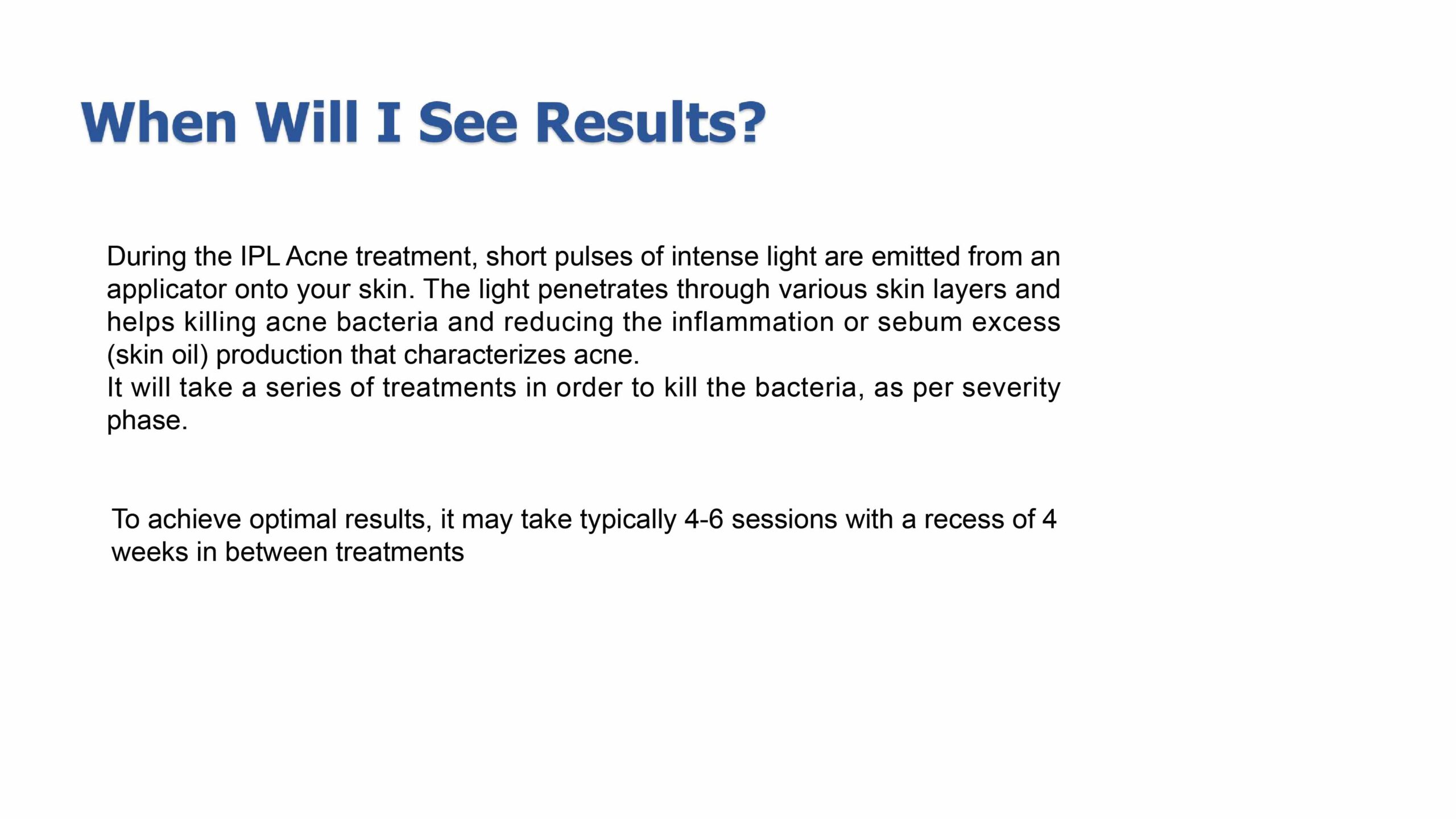 When Will I See Results?

During the IPL Acne treatment, short pulses of intense light are emitted from an applicator onto your skin. The light penetrates through various skin layers and helps killing acne bacteria and reducing the inflammation or sebum excess (skin oil) production that characterizes acne.
It will take a series of treatments in order to kill the bacteria, as per severity phase.

To achieve optimal results, it may take typically 4-6 sessions with a recess of 4 weeks in between treatments